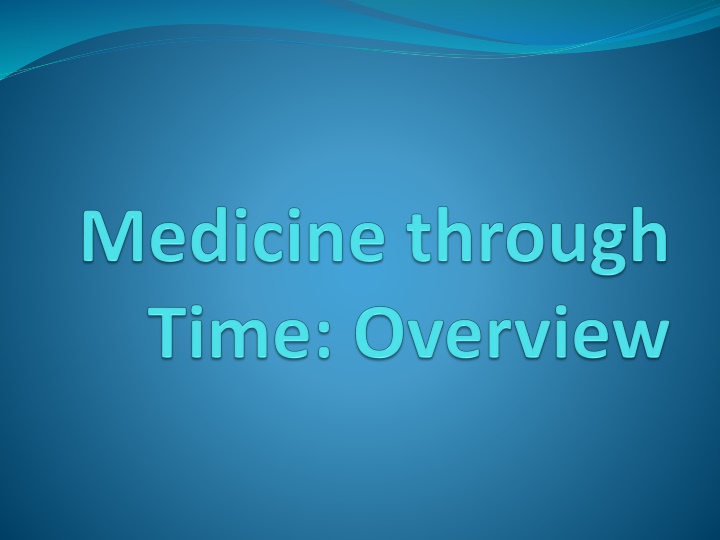 Medicine through Time: Overview